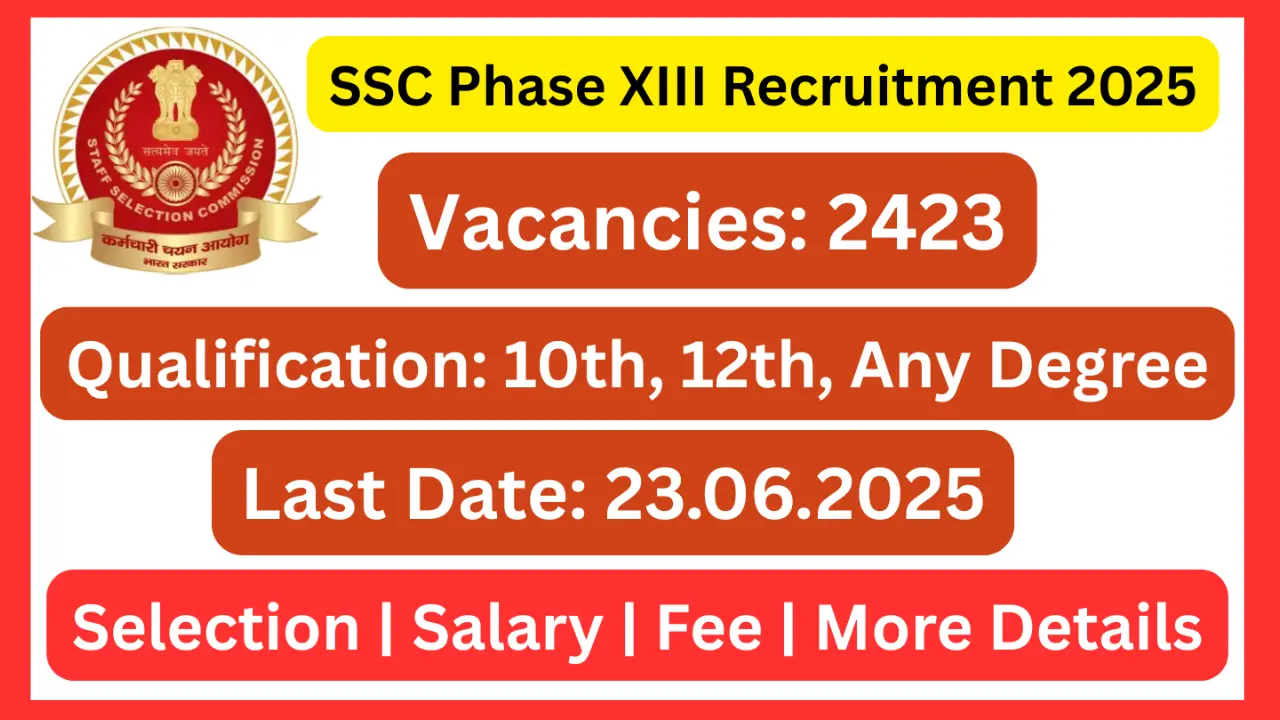 सत्यमेव जयते
STAFF SELECTION COMMISSION
कर्मचारी चयन आयोग
भारत सरकार

SSC Phase XIII Recruitment 2025

Vacancies: 2423

Qualification: 10th, 12th, Any Degree

Last Date: 23.06.2025

Selection | Salary | Fee | More Details